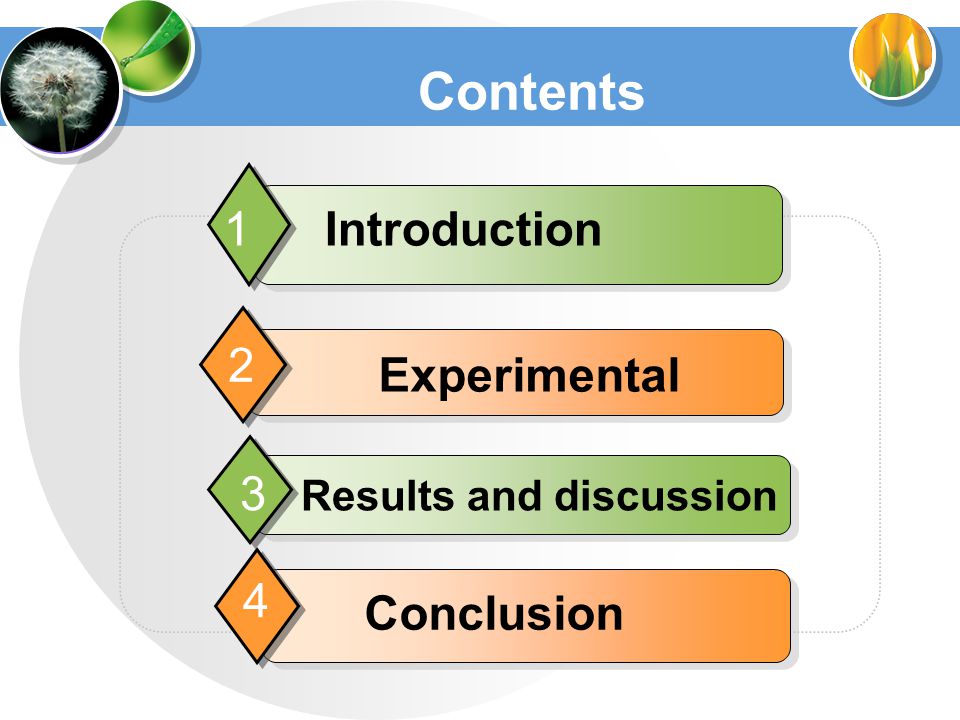 Contents

1 Introduction

2 Experimental

3 Results and discussion

4 Conclusion